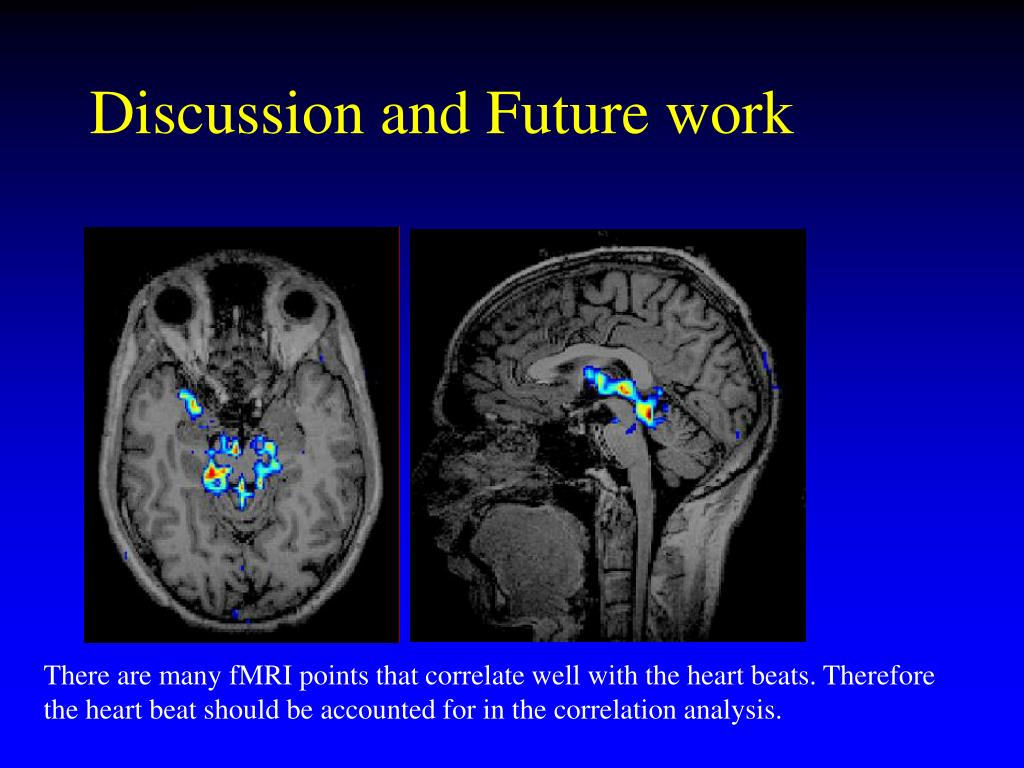 Discussion and Future work

There are many fMRI points that correlate well with the heart beats. Therefore the heart beat should be accounted for in the correlation analysis.